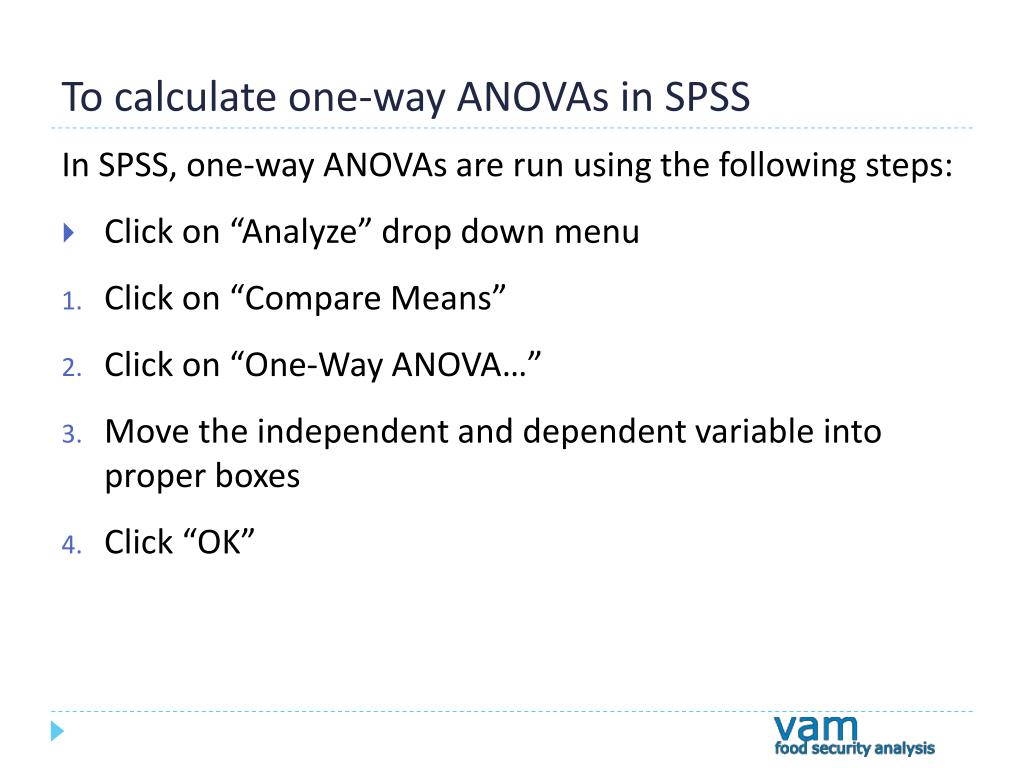 To calculate one-way ANOVAs in SPSS

In SPSS, one-way ANOVAs are run using the following steps:

Click on “Analyze” drop down menu

1. Click on “Compare Means”

2. Click on “One-Way ANOVA…”

3. Move the independent and dependent variable into proper boxes

4. Click “OK”

vam
food security analysis